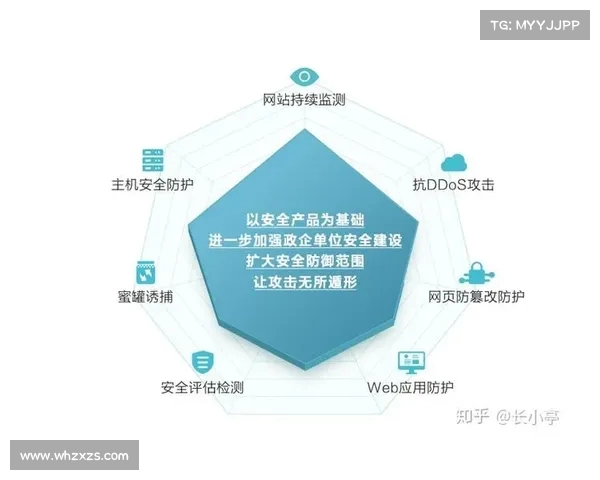 TG: MYYJJPP

网站持续监测

主机安全防护

抗DDoS攻击

以安全产品为基础
进一步加强政企单位安全建设
扩大安全防御范围
让攻击无所遁形

蜜罐诱捕

网页防篡改防护

安全评估检测

Web应用防护

知乎 @长小亭

www.whzxzs.com